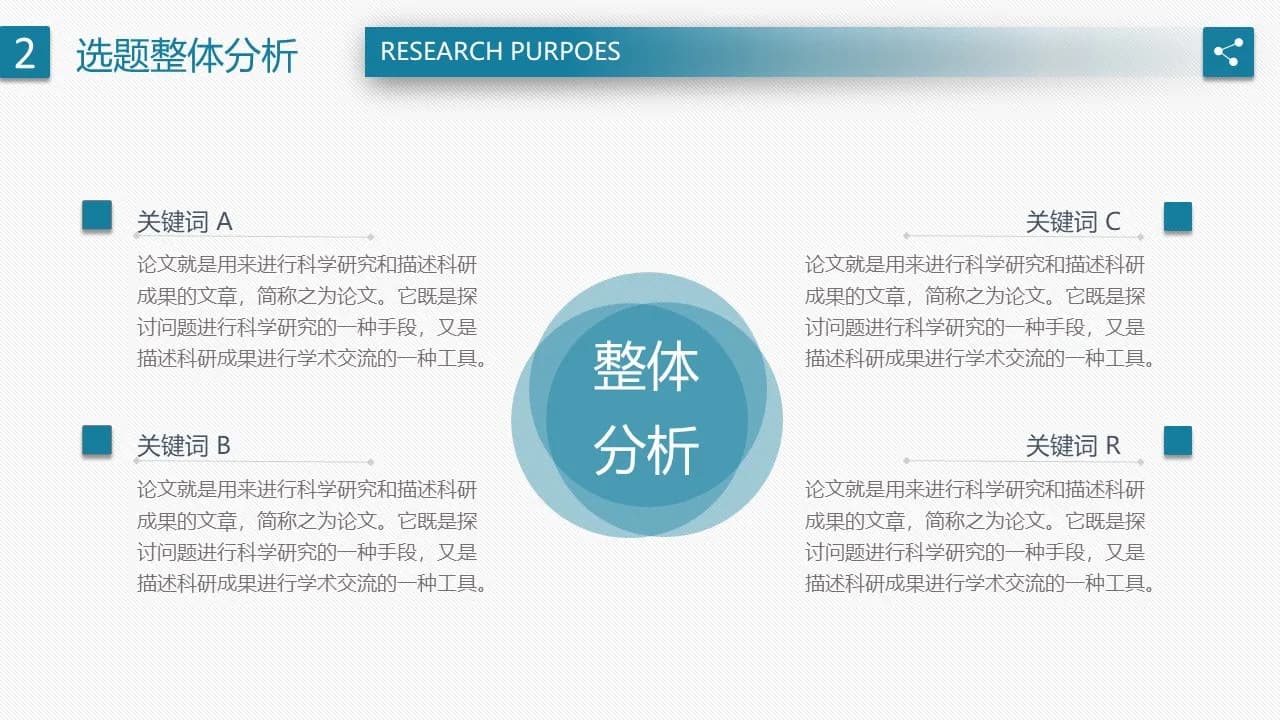 2 选题整体分析

RESEARCH PURPOES

关键词 A

论文就是用来进行科学研究和描述科研成果的文章，简称之为论文。它既是探讨问题进行科学研究的一种手段，又是描述科研成果进行学术交流的一种工具。

关键词 B

论文就是用来进行科学研究和描述科研成果的文章，简称之为论文。它既是探讨问题进行科学研究的一种手段，又是描述科研成果进行学术交流的一种工具。

整体分析

关键词 C

论文就是用来进行科学研究和描述科研成果的文章，简称之为论文。它既是探讨问题进行科学研究的一种手段，又是描述科研成果进行学术交流的一种工具。

关键词 R

论文就是用来进行科学研究和描述科研成果的文章，简称之为论文。它既是探讨问题进行科学研究的一种手段，又是描述科研成果进行学术交流的一种工具。